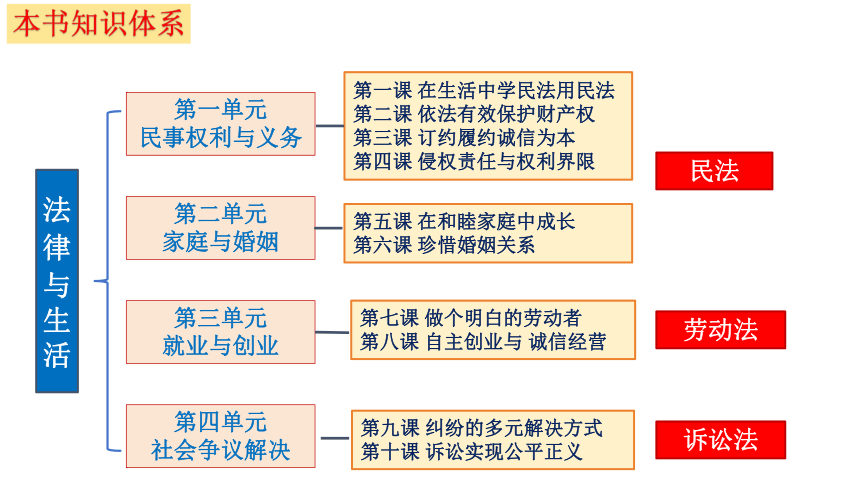 本书知识体系

法律与生活

第一单元
民事权利与义务

第一课 在生活中学民法用民法
第二课 依法有效保护财产权
第三课 订约履约诚信为本
第四课 侵权责任与权利界限

民法

第二单元
家庭与婚姻

第五课 在和睦家庭中成长
第六课 珍惜婚姻关系

第三单元
就业与创业

第七课 做个明白的劳动者
第八课 自主创业与 诚信经营

劳动法

第四单元
社会争议解决

第九课 纠纷的多元解决方式
第十课 诉讼实现公平正义

诉讼法